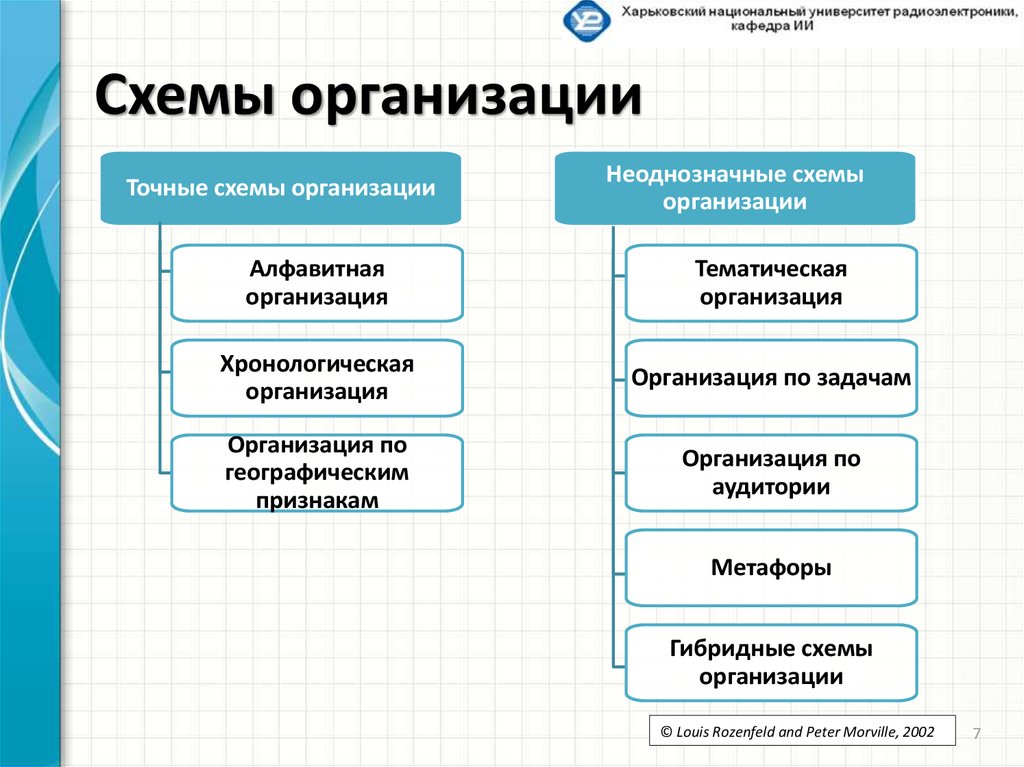 Харьковский национальный университет радиоэлектроники, кафедра ИИ

Схемы организации

Точные схемы организации

Алфавитная организация

Хронологическая организация

Организация по географическим признакам

Неоднозначные схемы организации

Тематическая организация

Организация по задачам

Организация по аудитории

Метафоры

Гибридные схемы организации

© Louis Rozenfeld and Peter Morville, 2002

7